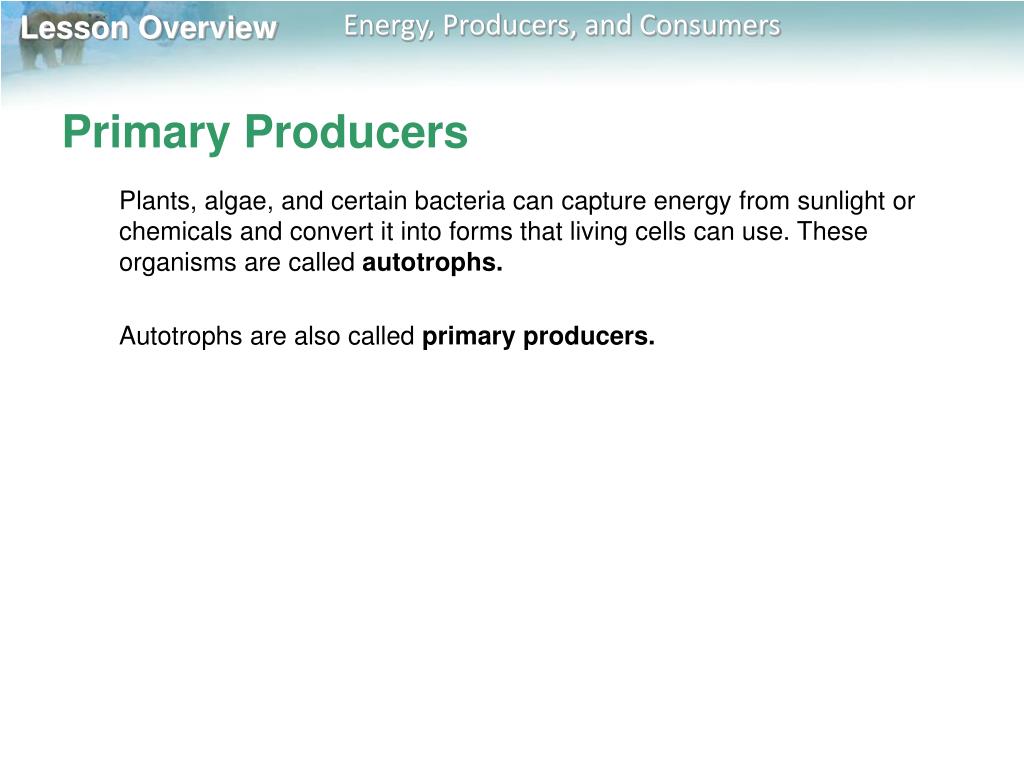 Lesson Overview

Energy, Producers, and Consumers

Primary Producers

Plants, algae, and certain bacteria can capture energy from sunlight or chemicals and convert it into forms that living cells can use. These organisms are called autotrophs.

Autotrophs are also called primary producers.